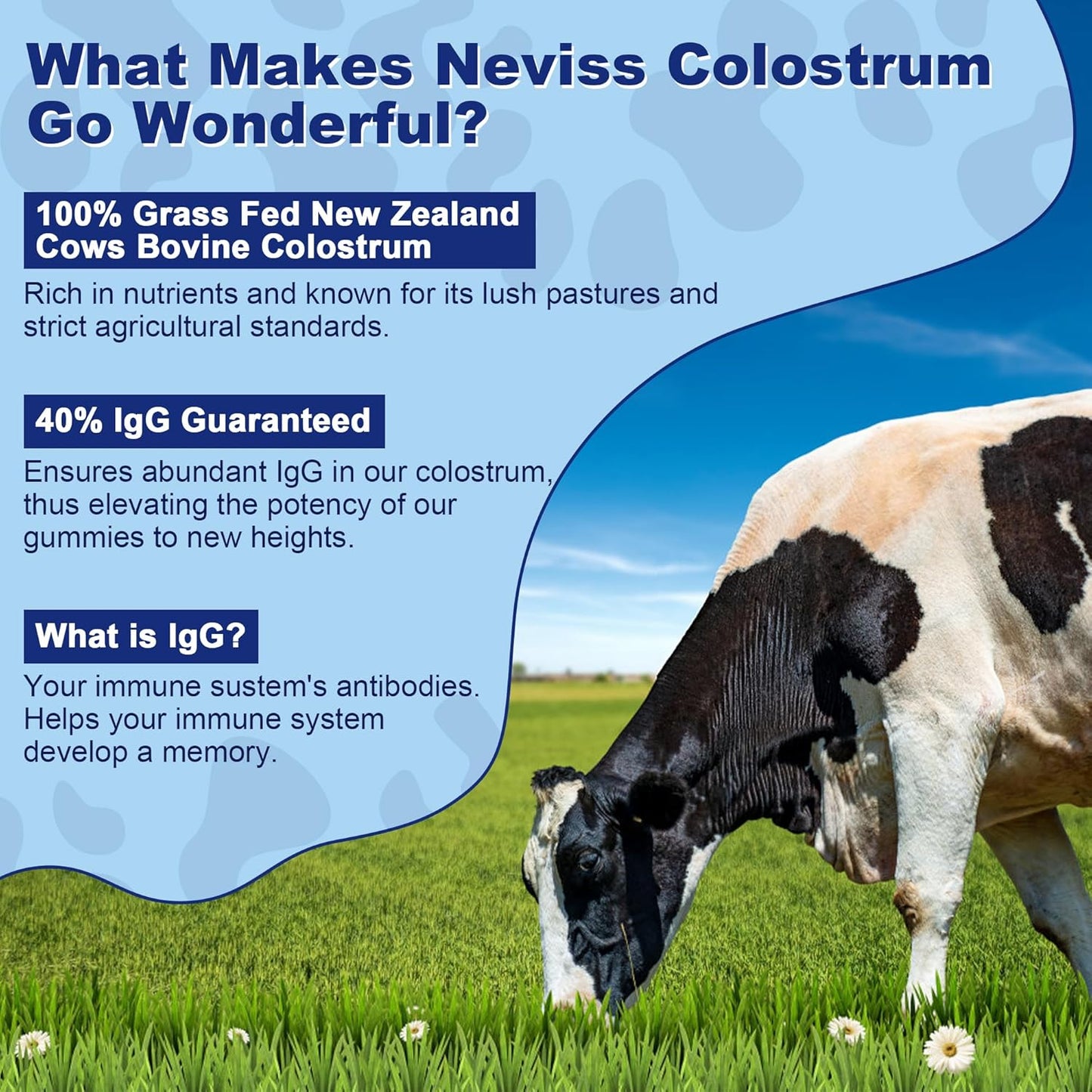 What Makes Neviss Colostrum Go Wonderful?

100% Grass Fed New Zealand Cows Bovine Colostrum

Rich in nutrients and known for its lush pastures and strict agricultural standards.

40% IgG Guaranteed

Ensures abundant IgG in our colostrum, thus elevating the potency of our gummies to new heights.

What is IgG?

Your immune sustem's antibodies. Helps your immune system develop a memory.